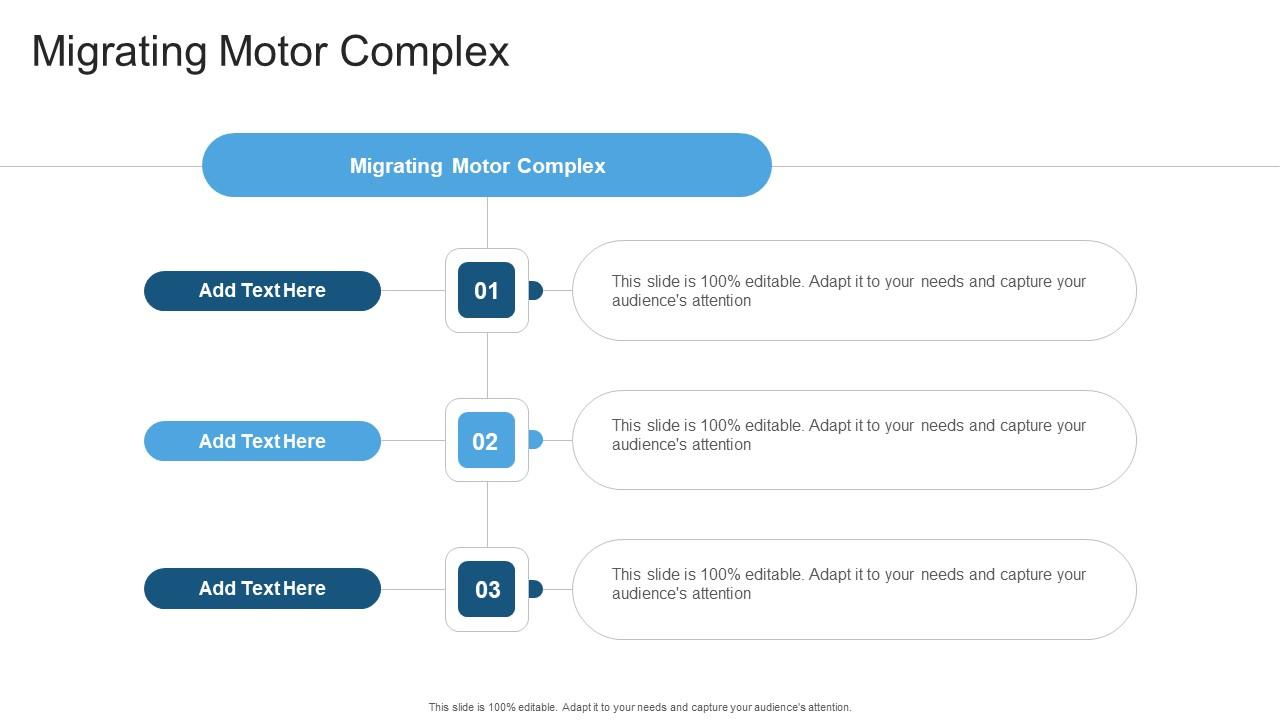 Migrating Motor Complex

Migrating Motor Complex

Add Text Here

01

This slide is 100% editable. Adapt it to your needs and capture your audience's attention

Add Text Here

02

This slide is 100% editable. Adapt it to your needs and capture your audience's attention

Add Text Here

03

This slide is 100% editable. Adapt it to your needs and capture your audience's attention

This slide is 100% editable. Adapt it to your needs and capture your audience's attention.